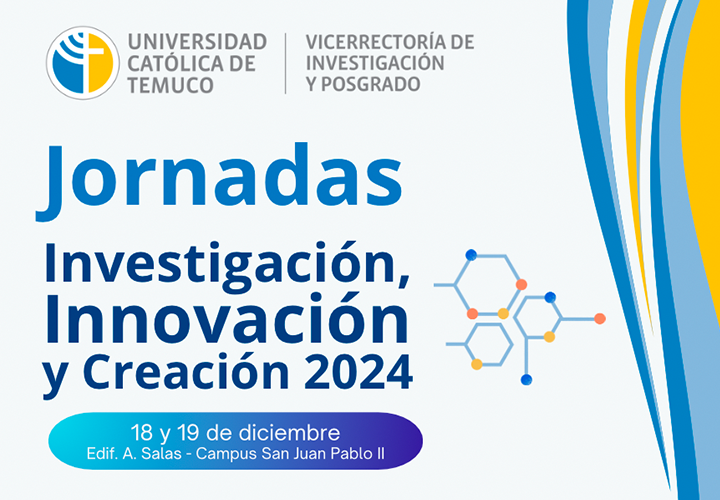 UNIVERSIDAD CATÓLICA DE TEMUCO

VICERRECTORÍA DE INVESTIGACIÓN Y POSGRADO

Jornadas

Investigación, Innovación y Creación 2024

18 y 19 de diciembre
Edif. A. Salas - Campus San Juan Pablo II